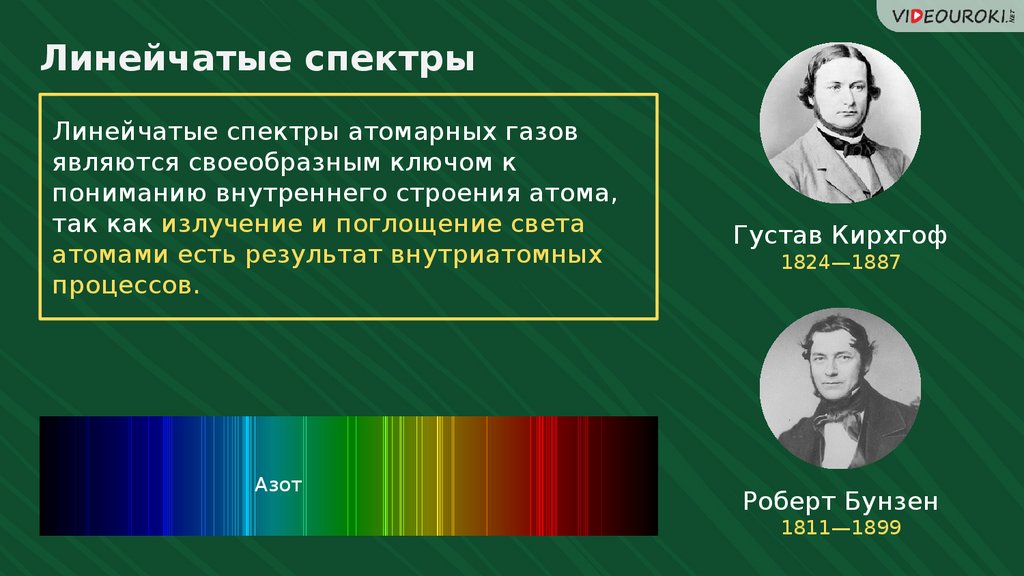 VIDEOUROKI.NET

Линейчатые спектры

Линейчатые спектры атомарных газов являются своеобразным ключом к пониманию внутреннего строения атома, так как излучение и поглощение света атомами есть результат внутриатомных процессов.

Азот

Густав Кирхгоф
1824—1887

Роберт Бунзен
1811—1899